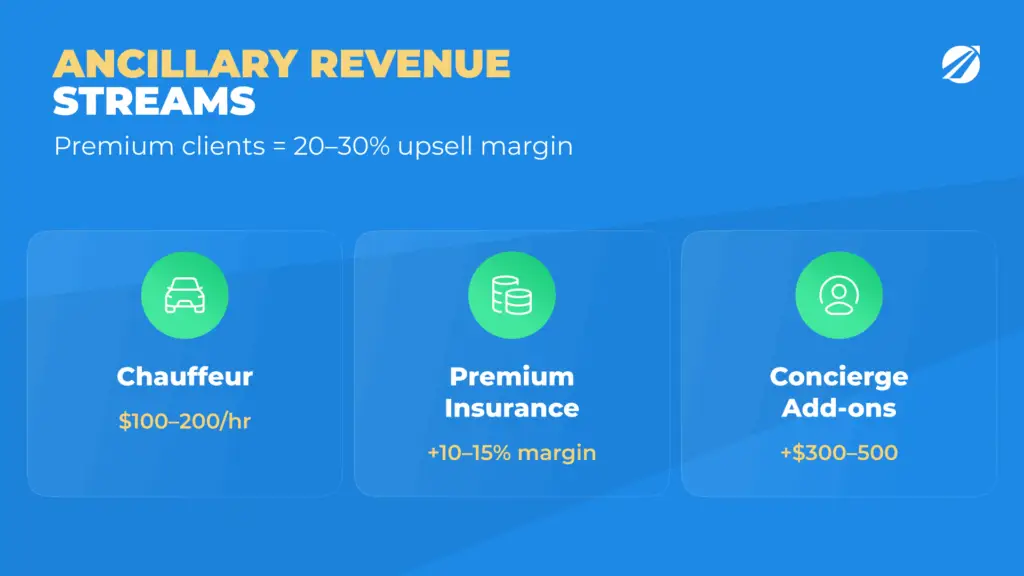 ANCILLARY REVENUE STREAMS

Premium clients = 20–30% upsell margin

Chauffeur

$100–200/hr

Premium Insurance

+10–15% margin

Concierge Add-ons

+$300–500